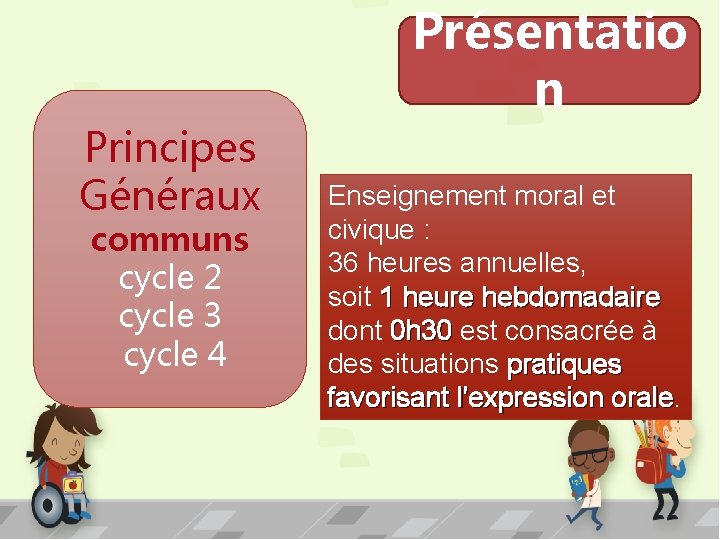 Présentation

Principes Généraux communs cycle 2 cycle 3 cycle 4

Enseignement moral et civique :
36 heures annuelles,
soit 1 heure hebdomadaire dont 0h30 est consacrée à des situations pratiques favorisant l'expression orale.